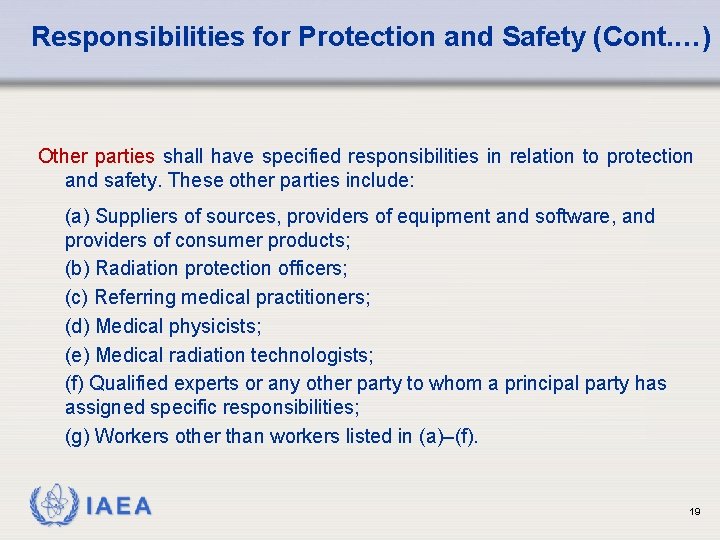 Responsibilities for Protection and Safety (Cont.…)

Other parties shall have specified responsibilities in relation to protection and safety. These other parties include:

(a) Suppliers of sources, providers of equipment and software, and providers of consumer products;

(b) Radiation protection officers;

(c) Referring medical practitioners;

(d) Medical physicists;

(e) Medical radiation technologists;

(f) Qualified experts or any other party to whom a principal party has assigned specific responsibilities;

(g) Workers other than workers listed in (a)–(f).

IAEA

19